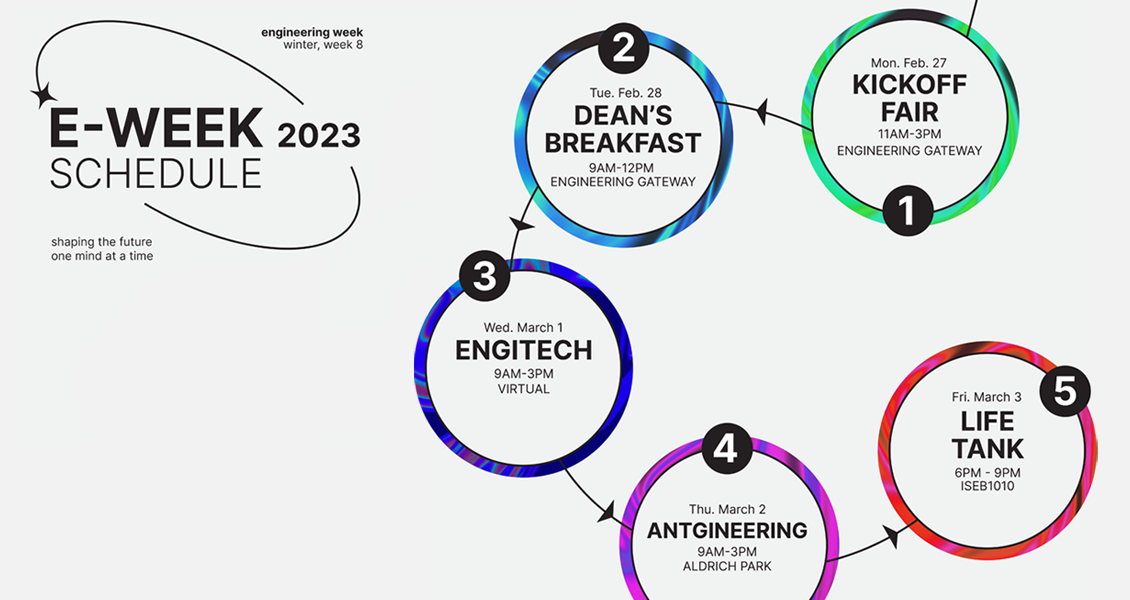 engineering week
winter, week 8

E-WEEK 2023
SCHEDULE

shaping the future
one mind at a time

1
Mon. Feb. 27
KICKOFF FAIR
11AM-3PM
ENGINEERING GATEWAY

2
Tue. Feb. 28
DEAN'S BREAKFAST
9AM-12PM
ENGINEERING GATEWAY

3
Wed. March 1
ENGITECH
9AM-3PM
VIRTUAL

4
Thu. March 2
ANTGINEERING
9AM-3PM
ALDRICH PARK

5
Fri. March 3
LIFE TANK
6PM - 9PM
ISEB1010